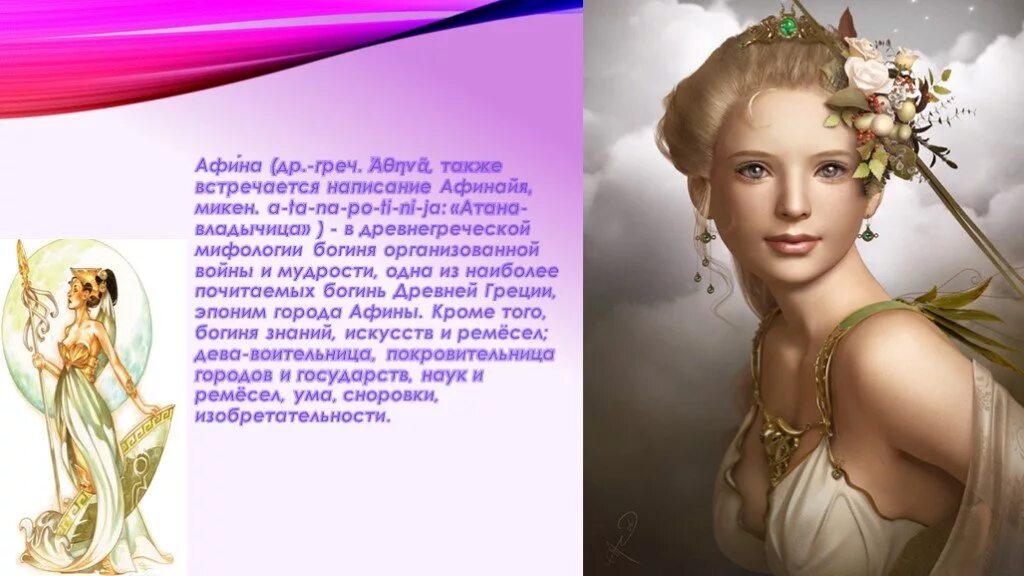 Афи́на (др.-греч. Ἀθηνᾶ, также встречается написание Афинайя, микен. a-ta-na-po-ti-ni-ja: «Атана-владычица» ) - в древнегреческой мифологии богиня организованной войны и мудрости, одна из наиболее почитаемых богинь Древней Греции, эпоним города Афины. Кроме того, богиня знаний, искусств и ремёсел; дева-воительница, покровительница городов и государств, наук и ремёсел, ума, сноровки, изобретательности.